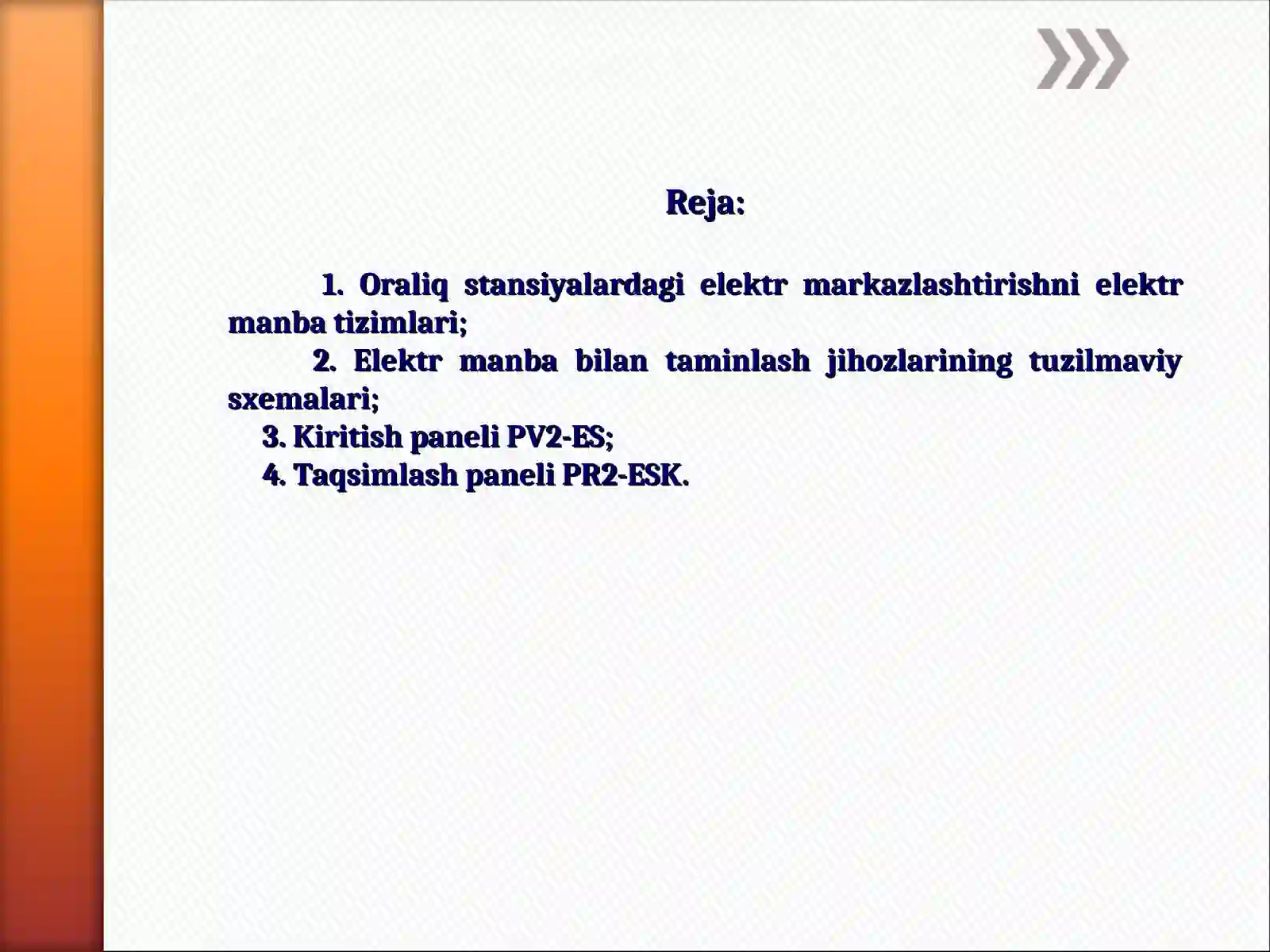 Reja:

1. Oraliq stansiyalardagi elektr markazlashtirishni elektr manba tizimlari;

2. Elektr manba bilan taminlash jihozlarining tuzilmaviy sxemalari;

3. Kiritish paneli PV2-ES;

4. Taqsimlash paneli PR2-ESK.